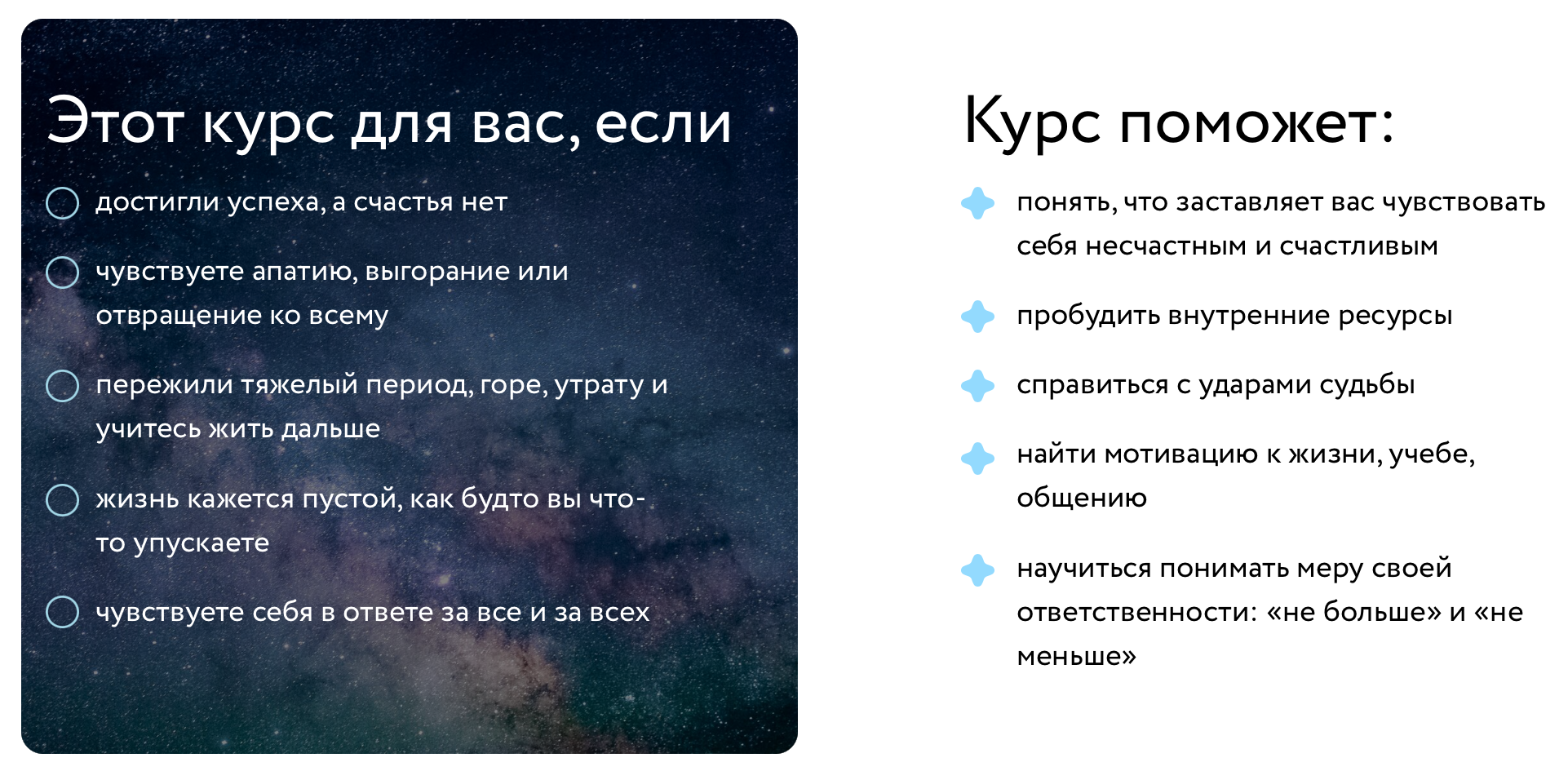 Этот курс для вас, если

достигли успеха, а счастья нет

чувствуете апатию, выгорание или отвращение ко всему

пережили тяжелый период, горе, утрату и учитесь жить дальше

жизнь кажется пустой, как будто вы что-то упускаете

чувствуете себя в ответе за все и за всех

Курс поможет:

понять, что заставляет вас чувствовать себя несчастным и счастливым

пробудить внутренние ресурсы

справиться с ударами судьбы

найти мотивацию к жизни, учебе, общению

научиться понимать меру своей ответственности: «не больше» и «не меньше»